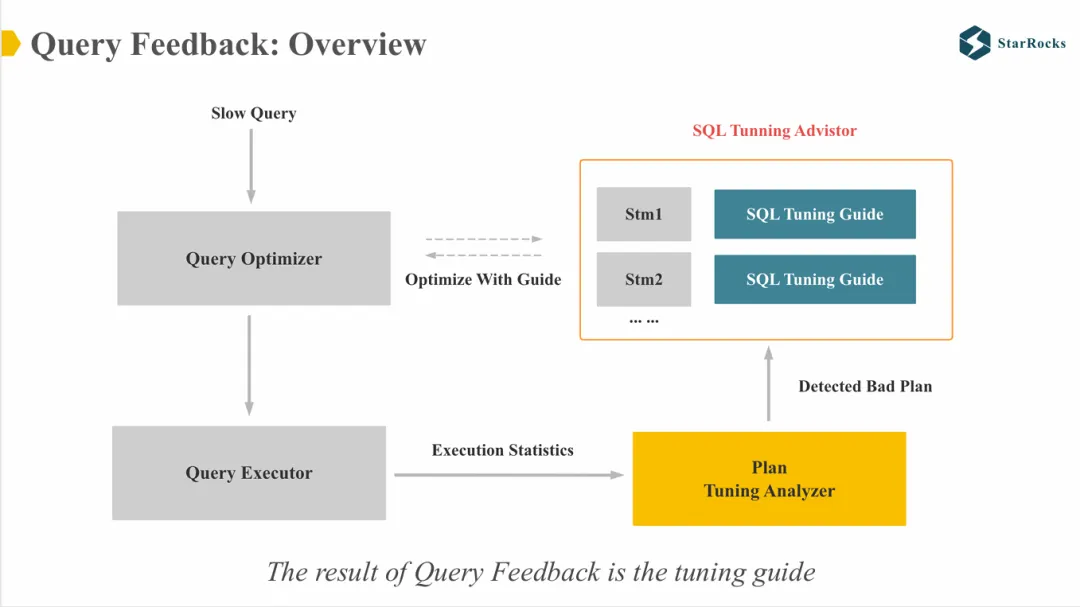 Query Feedback: Overview

StarRocks

Slow Query

Query Optimizer

Optimize With Guide

SQL Tunning Advistor

Stm1

SQL Tuning Guide

Stm2

SQL Tuning Guide

... ...

Detected Bad Plan

Query Executor

Execution Statistics

Plan
Tuning Analyzer

The result of Query Feedback is the tuning guide